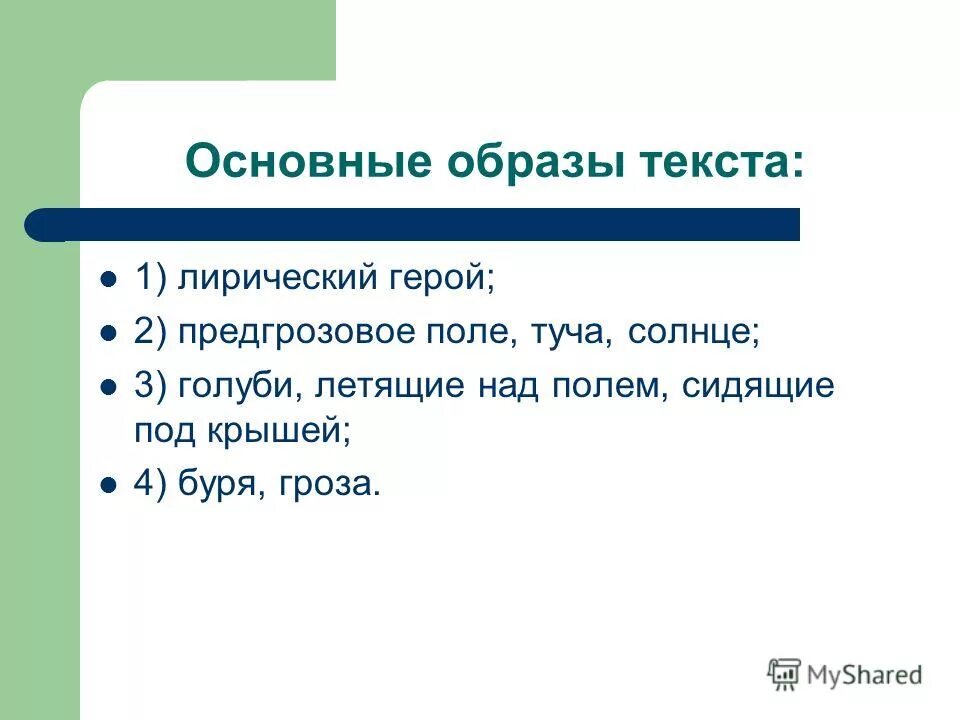 Основные образы текста:

- 1) лирический герой;
- 2) предгрозовое поле, туча, солнце;
- 3) голуби, летящие над полем, сидящие под крышей;
- 4) буря, гроза.

MyShared